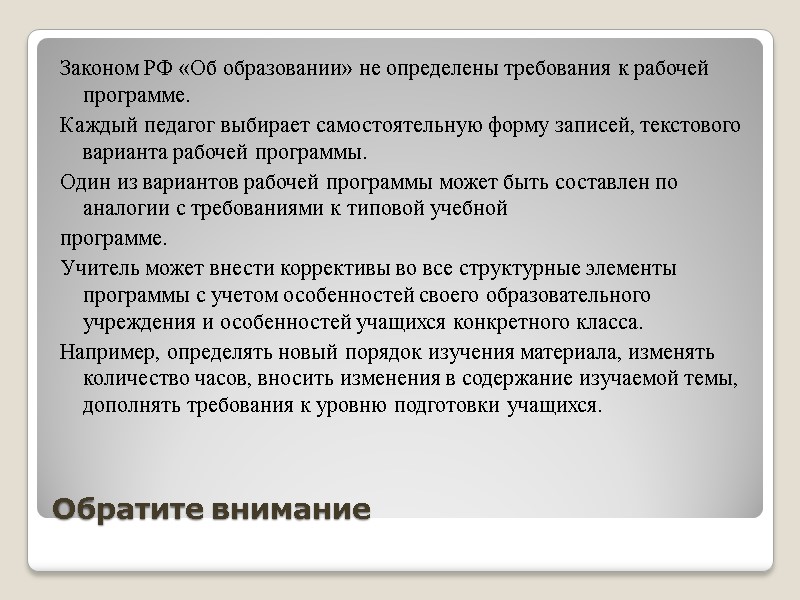 Законом РФ «Об образовании» не определены требования к рабочей программе.

Каждый педагог выбирает самостоятельную форму записей, текстового варианта рабочей программы.

Один из вариантов рабочей программы может быть составлен по аналогии с требованиями к типовой учебной

программе.

Учитель может внести коррективы во все структурные элементы программы с учетом особенностей своего образовательного учреждения и особенностей учащихся конкретного класса.

Например, определять новый порядок изучения материала, изменять количество часов, вносить изменения в содержание изучаемой темы, дополнять требования к уровню подготовки учащихся.

Обратите внимание